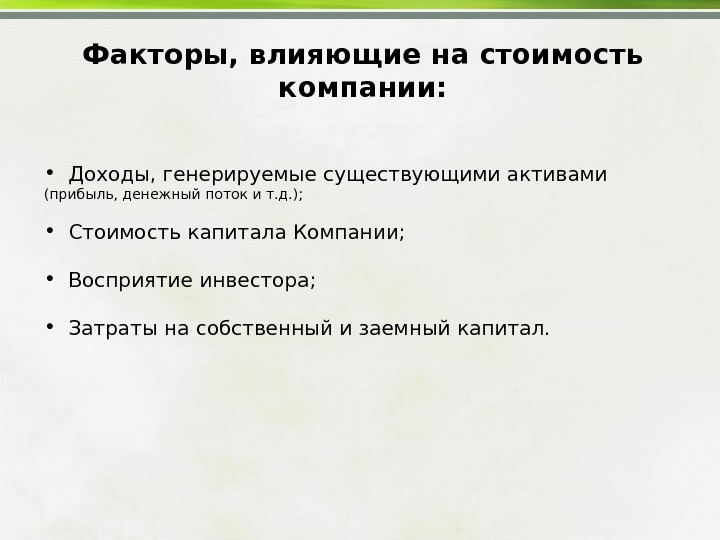 Факторы, влияющие на стоимость компании:

• Доходы, генерируемые существующими активами (прибыль, денежный поток и т.д.);

• Стоимость капитала Компании;

• Восприятие инвестора;

• Затраты на собственный и заемный капитал.